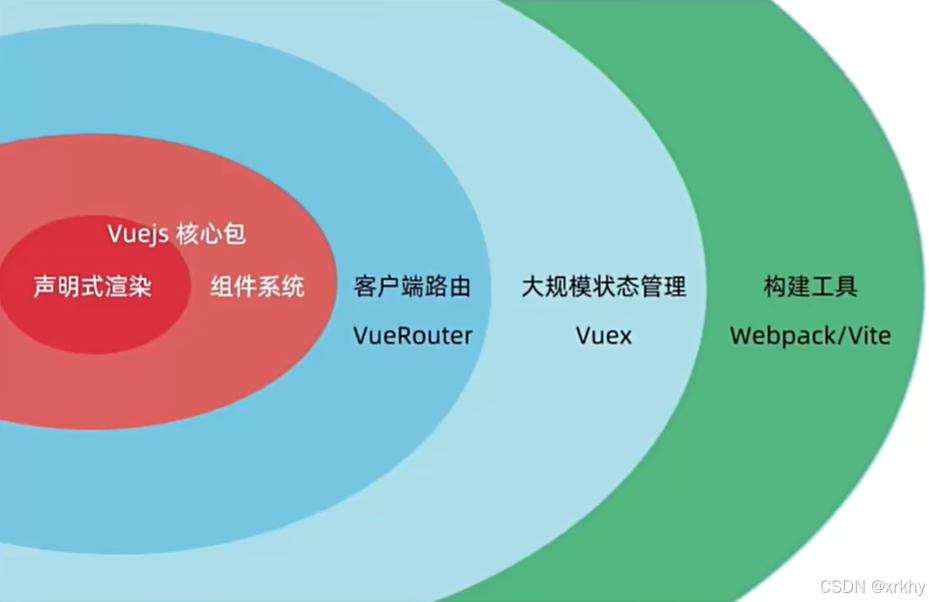 Vuejs 核心包

声明式渲染

组件系统

客户端路由
VueRouter

大规模状态管理
Vuex

构建工具
Webpack/Vite

CSDN @xrkhy